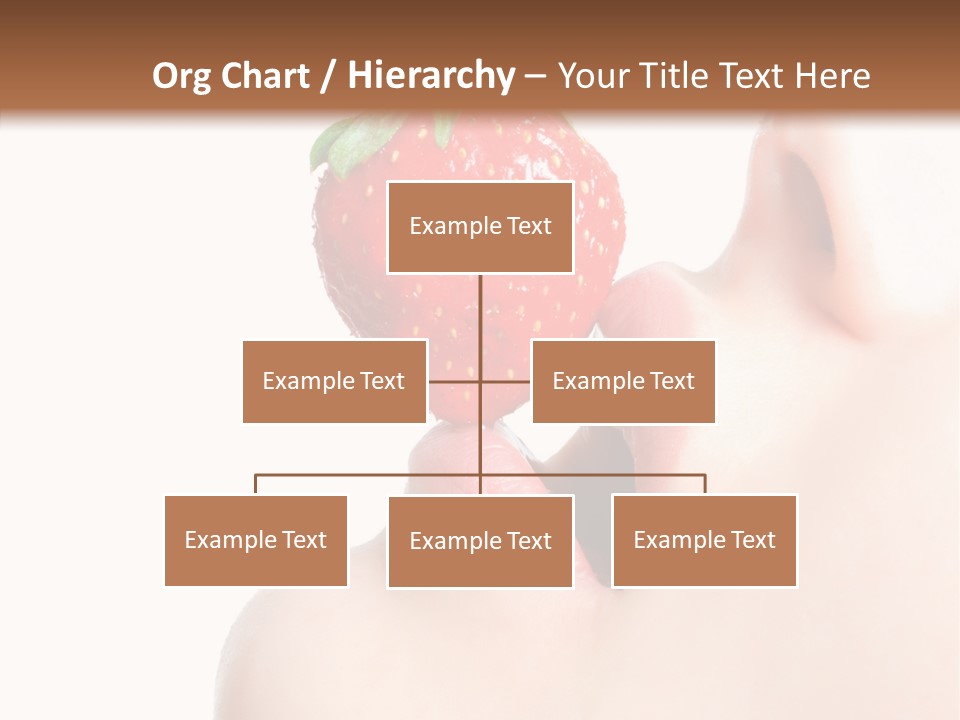 Org Chart / Hierarchy – Your Title Text Here

Example Text

Example Text

Example Text

Example Text

Example Text

Example Text